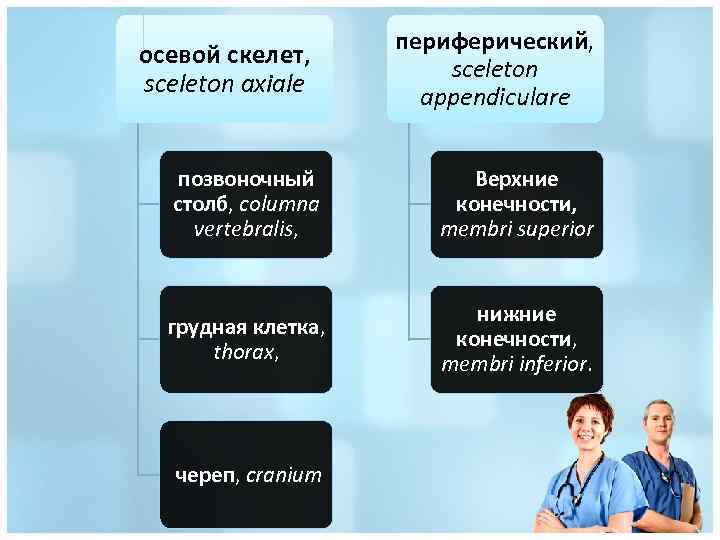 осевой скелет, sceleton axiale

позвоночный столб, columna vertebralis,

грудная клетка, thorax,

череп, cranium

периферический, sceleton appendiculare

Верхние конечности, membri superior

нижние конечности, membri inferior.